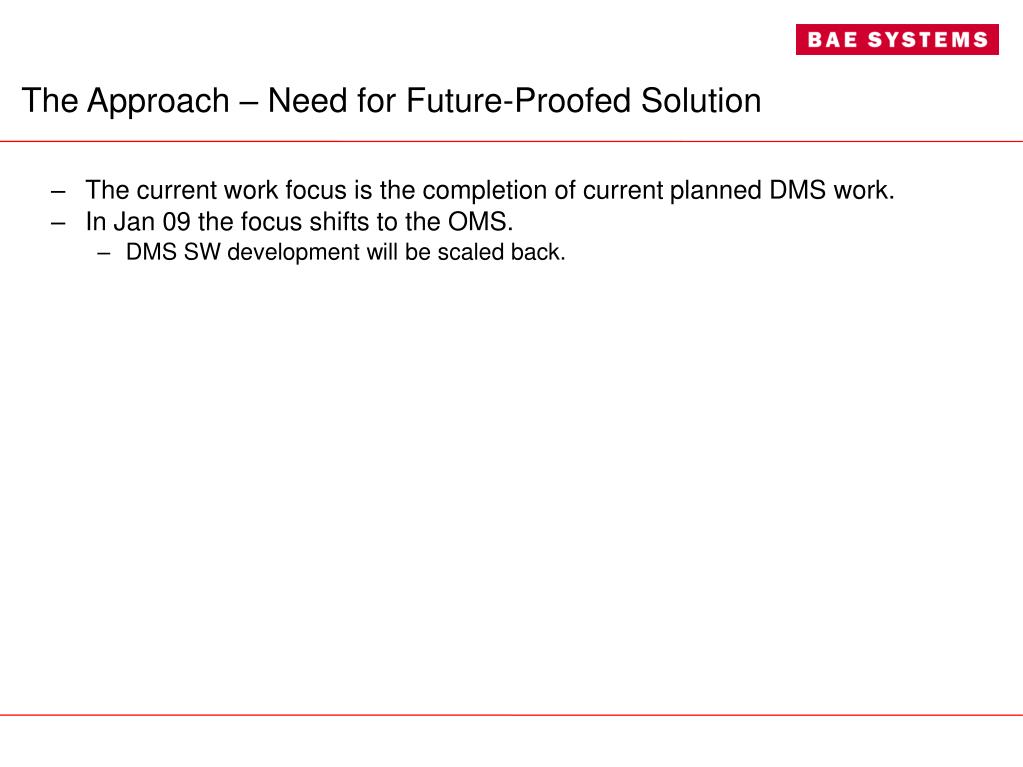 BAE SYSTEMS

The Approach – Need for Future-Proofed Solution

– The current work focus is the completion of current planned DMS work.
– In Jan 09 the focus shifts to the OMS.
  – DMS SW development will be scaled back.